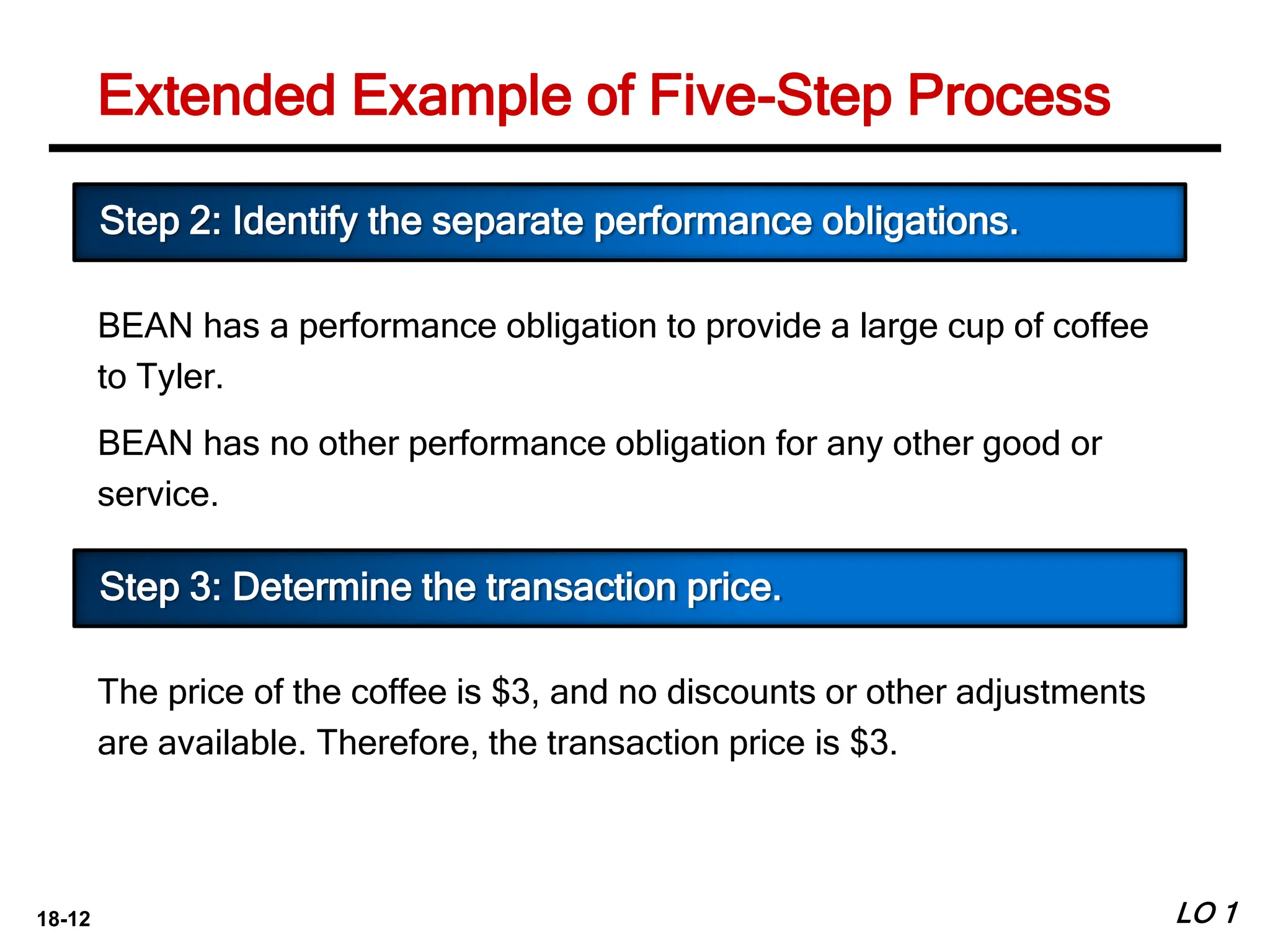 Extended Example of Five-Step Process

Step 2: Identify the separate performance obligations.

BEAN has a performance obligation to provide a large cup of coffee to Tyler.

BEAN has no other performance obligation for any other good or service.

Step 3: Determine the transaction price.

The price of the coffee is \$3, and no discounts or other adjustments are available. Therefore, the transaction price is \$3.

18-12

LO 1